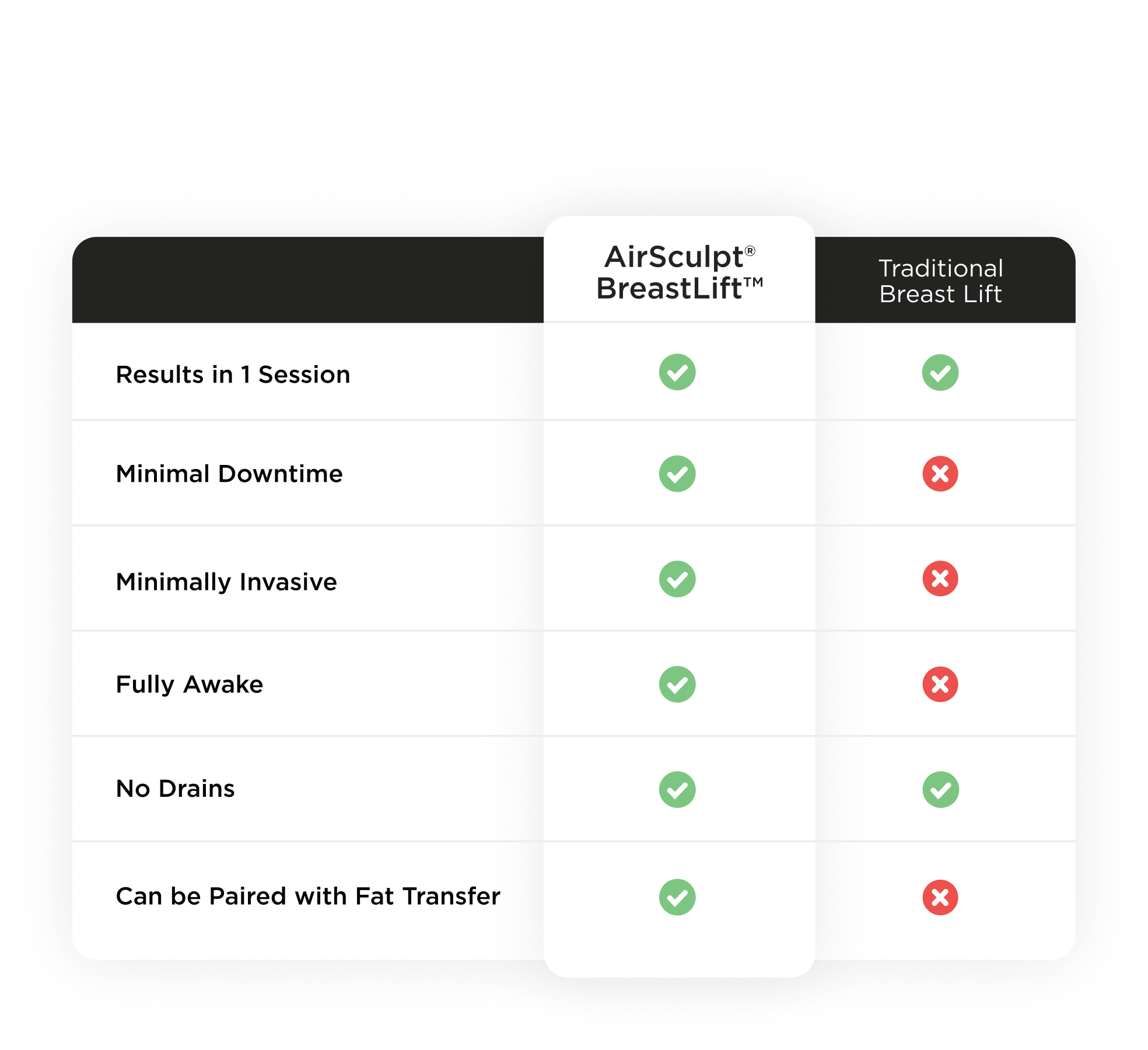 | | AirSculpt® BreastLift™ | Traditional Breast Lift |
|---|---|---|
| Results in 1 Session | ✓ | ✓ |
| Minimal Downtime | ✓ | ✗ |
| Minimally Invasive | ✓ | ✗ |
| Fully Awake | ✓ | ✗ |
| No Drains | ✓ | ✓ |
| Can be Paired with Fat Transfer | ✓ | ✗ |